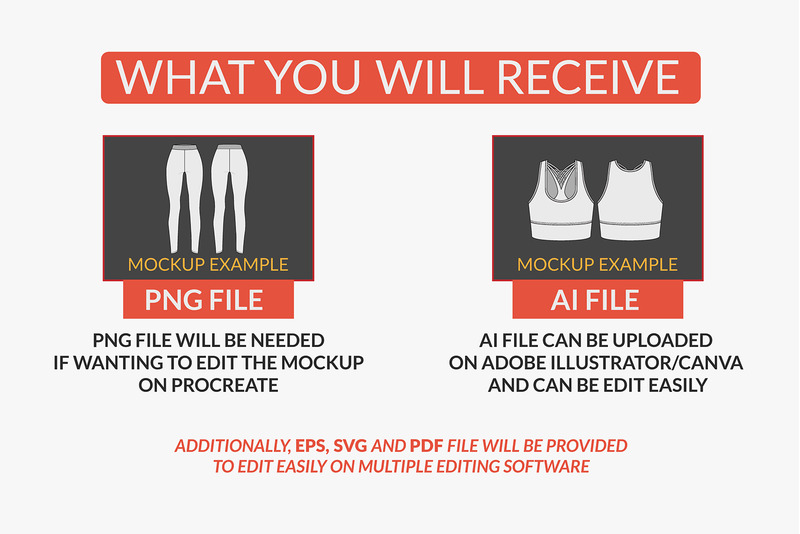 WHAT YOU WILL RECEIVE

MOCKUP EXAMPLE

PNG FILE

PNG FILE WILL BE NEEDED IF WANTING TO EDIT THE MOCKUP ON PROCREATE

MOCKUP EXAMPLE

AI FILE

AI FILE CAN BE UPLOADED ON ADOBE ILLUSTRATOR/CANVA AND CAN BE EDIT EASILY

ADDITIONALLY, EPS, SVG AND PDF FILE WILL BE PROVIDED TO EDIT EASILY ON MULTIPLE EDITING SOFTWARE